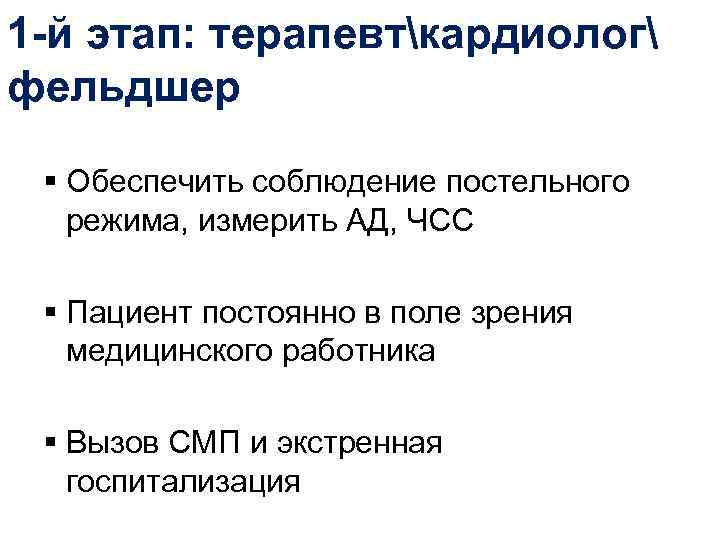 1-й этап: терапевт\кардиолог\ фельдшер

▪ Обеспечить соблюдение постельного режима, измерить АД, ЧСС

▪ Пациент постоянно в поле зрения медицинского работника

▪ Вызов СМП и экстренная госпитализация